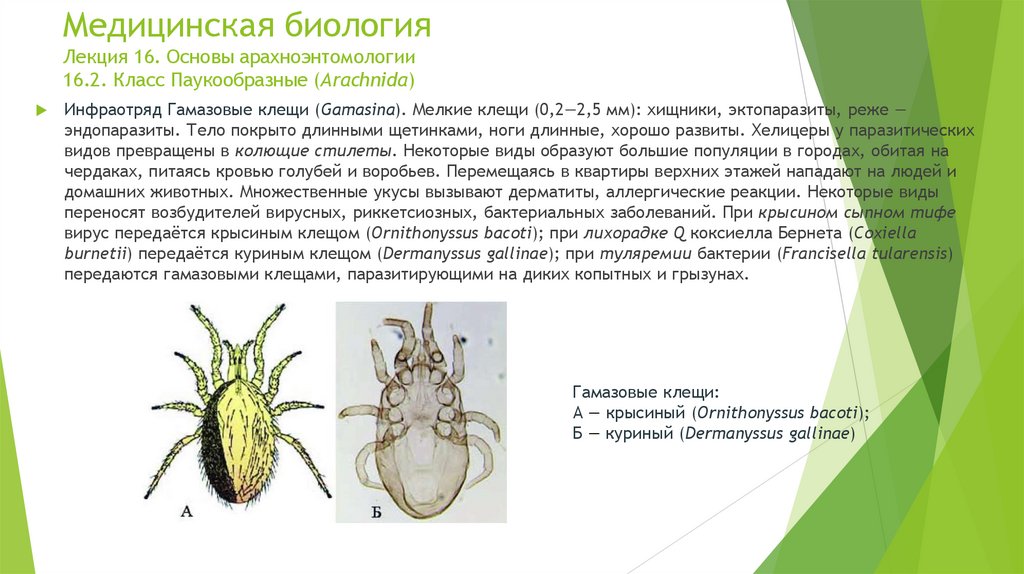 Медицинская биология
Лекция 16. Основы арахноэнтомологии
16.2. Класс Паукообразные (Arachnida)

Инфраотряд Гамазовые клещи (Gamasina). Мелкие клещи (0,2—2,5 мм): хищники, эктопаразиты, реже — эндопаразиты. Тело покрыто длинными щетинками, ноги длинные, хорошо развиты. Хелицеры у паразитических видов превращены в колющие стилеты. Некоторые виды образуют большие популяции в городах, обитая на чердаках, питаясь кровью голубей и воробьев. Перемещаясь в квартиры верхних этажей нападают на людей и домашних животных. Множественные укусы вызывают дерматиты, аллергические реакции. Некоторые виды переносят возбудителей вирусных, риккетсиозных, бактериальных заболеваний. При крысином сыпном тифе вирус передаётся крысиным клещом (Ornithonyssus bacoti); при лихорадке Q коксиелла Бернета (Coxiella burnetii) передаётся куриным клещом (Dermanyssus gallinae); при туляремии бактерии (Francisella tularensis) передаются гамазовыми клещами, паразитирующими на диких копытных и грызунах.

А

Б

Гамазовые клещи:
А — крысиный (Ornithonyssus bacoti);
Б — куриный (Dermanyssus gallinae)